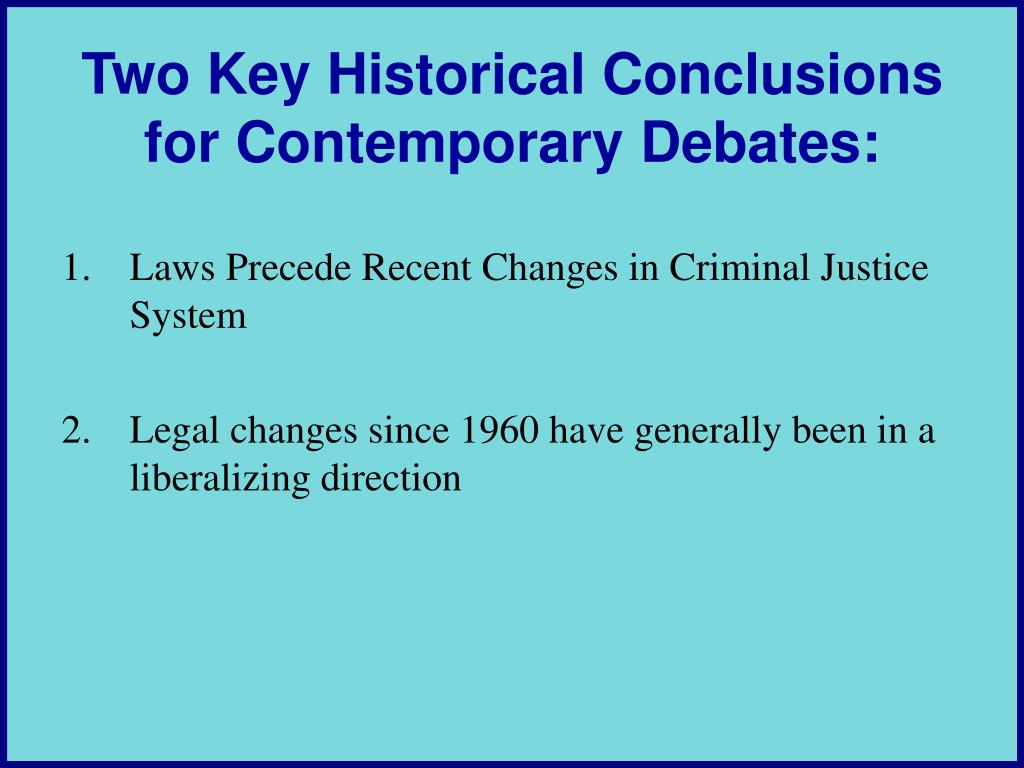 Two Key Historical Conclusions for Contemporary Debates:

1. Laws Precede Recent Changes in Criminal Justice System

2. Legal changes since 1960 have generally been in a liberalizing direction